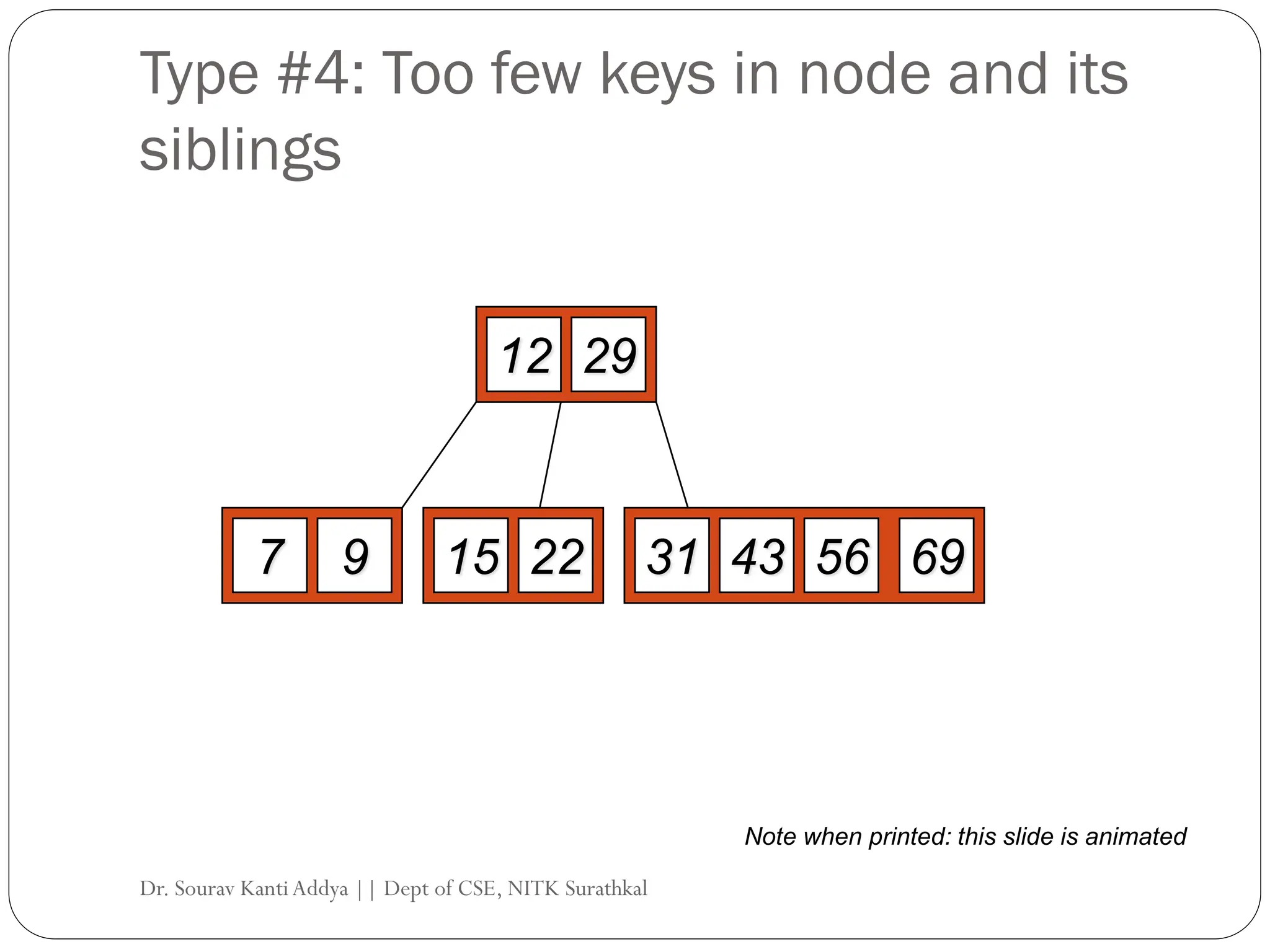 Type #4: Too few keys in node and its siblings

12 29

7 9

15 22

31 43 56 69

Note when printed: this slide is animated

Dr. Sourav Kanti Addya || Dept of CSE, NITK Surathkal